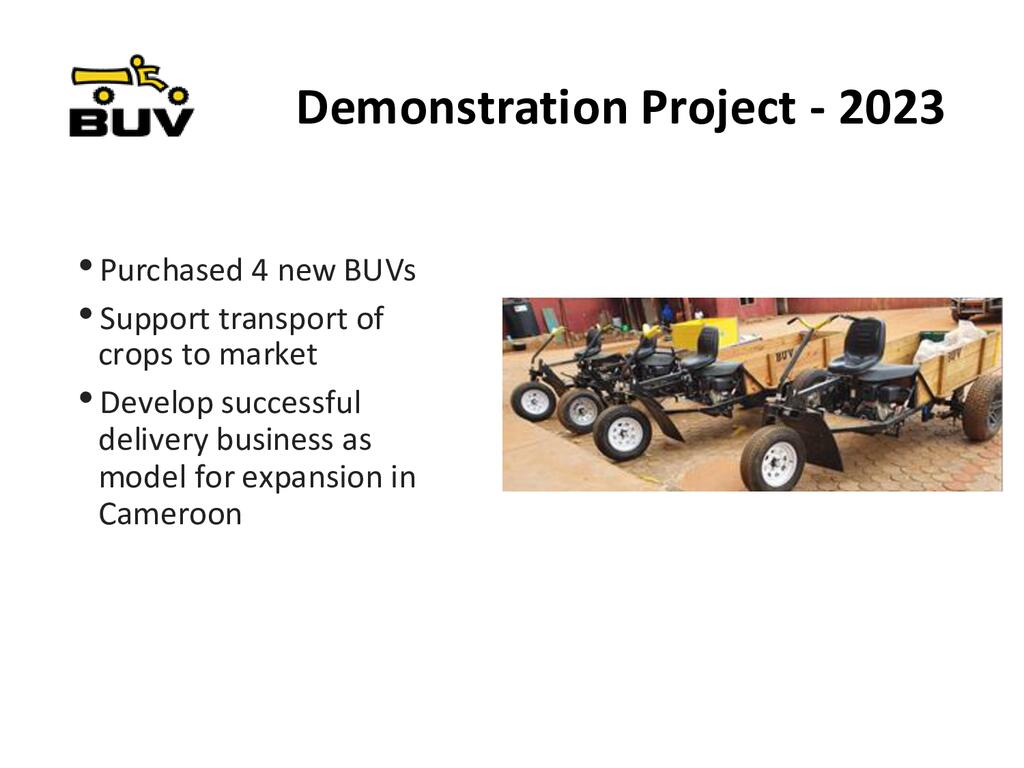 BUV

Demonstration Project - 2023

• Purchased 4 new BUVs
• Support transport of crops to market
• Develop successful delivery business as model for expansion in Cameroon

BUV

BUV